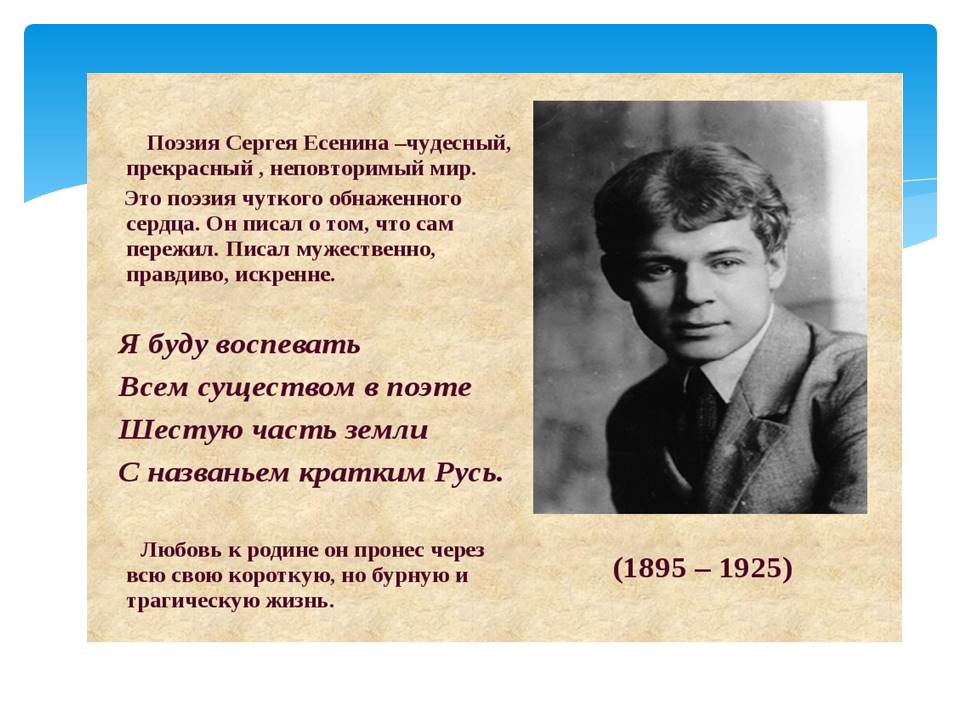 Поэзия Сергея Есенина –чудесный, прекрасный , неповторимый мир.

Это поэзия чуткого обнаженного сердца. Он писал о том, что сам пережил. Писал мужественно, правдиво, искренне.

Я буду воспевать
Всем существом в поэте
Шестую часть земли
С названьем кратким Русь.

Любовь к родине он пронес через всю свою короткую, но бурную и трагическую жизнь.

(1895 – 1925)